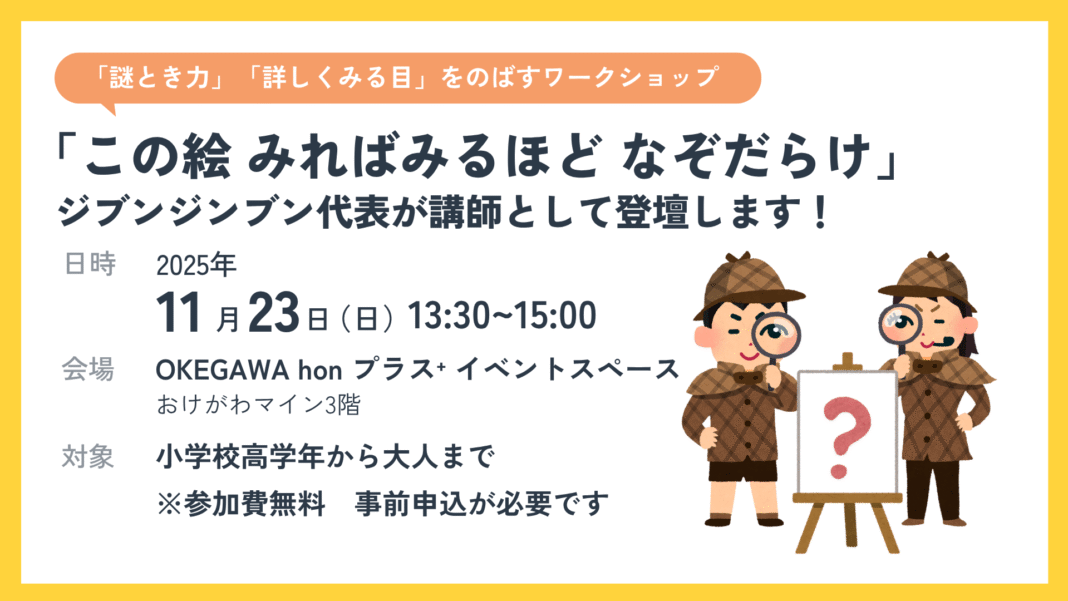 「謎とき力」「詳しくみる目」をのばすワークショップ

「この絵 みればみるほど なぞだらけ」
ジブンジンブン代表が講師として登壇します！

日時　2025年
11月23日（日）13:30~15:00

会場　OKEGAWA hon プラス⁺ イベントスペース
おけがわマイン3階

対象　小学校高学年から大人まで
※参加費無料　事前申込が必要です

?